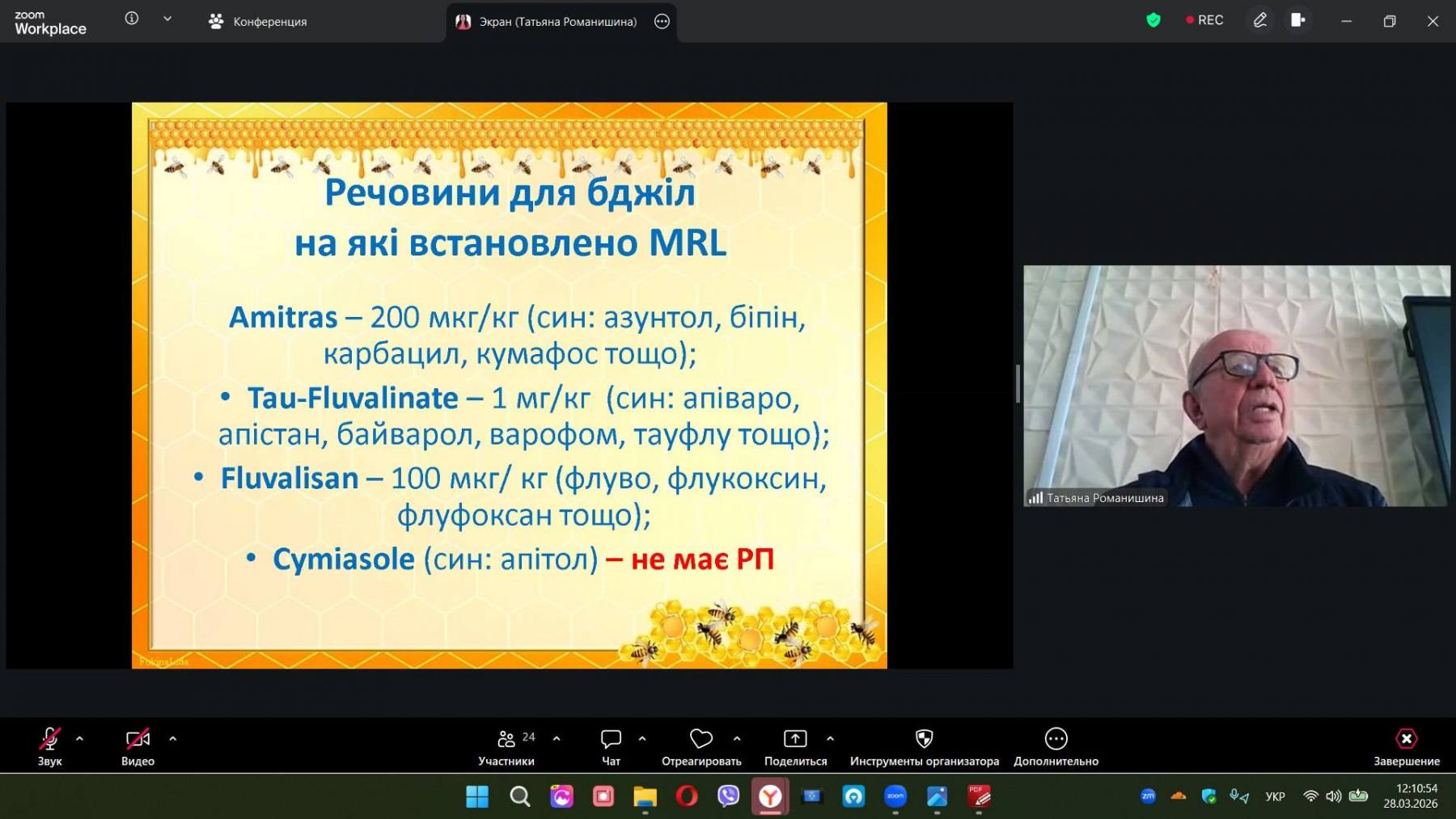 zoom Workplace

Конференция

Экран (Татьяна Романишина)

REC

Речовини для бджіл на які встановлено MRL

Amitras – 200 мкг/кг (син: азунтол, біпін, карбацил, кумафос тощо);

• Tau-Fluvalinate – 1 мг/кг (син: апіваро, апістан, байварол, варофом, тауфлу тощо);

• Fluvalisan – 100 мкг/ кг (флуво, флукоксин, флуфоксан тощо);

• Cymiasole (син: апітол) – не має РП

Татьяна Романишина

Звук

Видео

24 Участники

Чат

Отреагировать

Поделиться

Инструменты организатора

Дополнительно

Завершение

УКР

12:10:54
28.03.2026